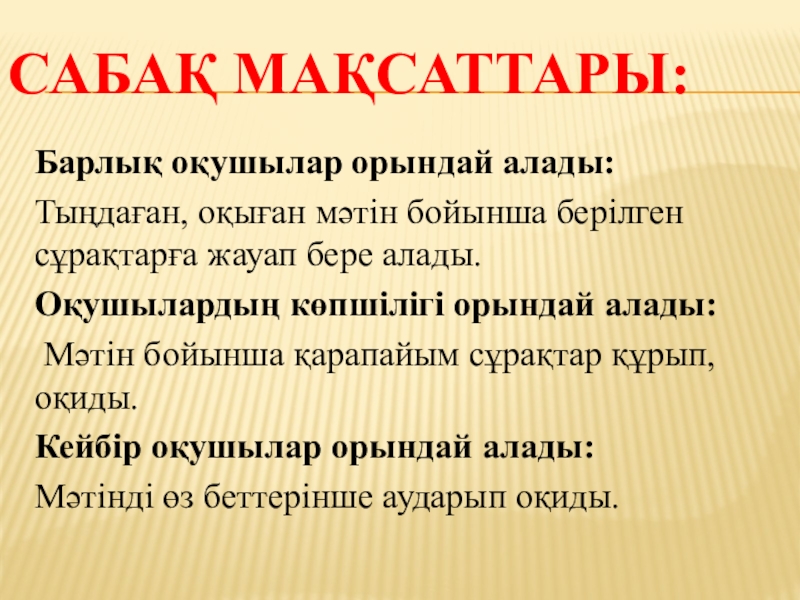 САБАҚ МАҚСАТТАРЫ:

Барлық оқушылар орындай алады:

Тыңдаған, оқыған мәтін бойынша берілген сұрақтарға жауап бере алады.

Оқушылардың көпшілігі орындай алады:

Мәтін бойынша қарапайым сұрақтар құрып, оқиды.

Кейбір оқушылар орындай алады:

Мәтінді өз беттерінше аударып оқиды.